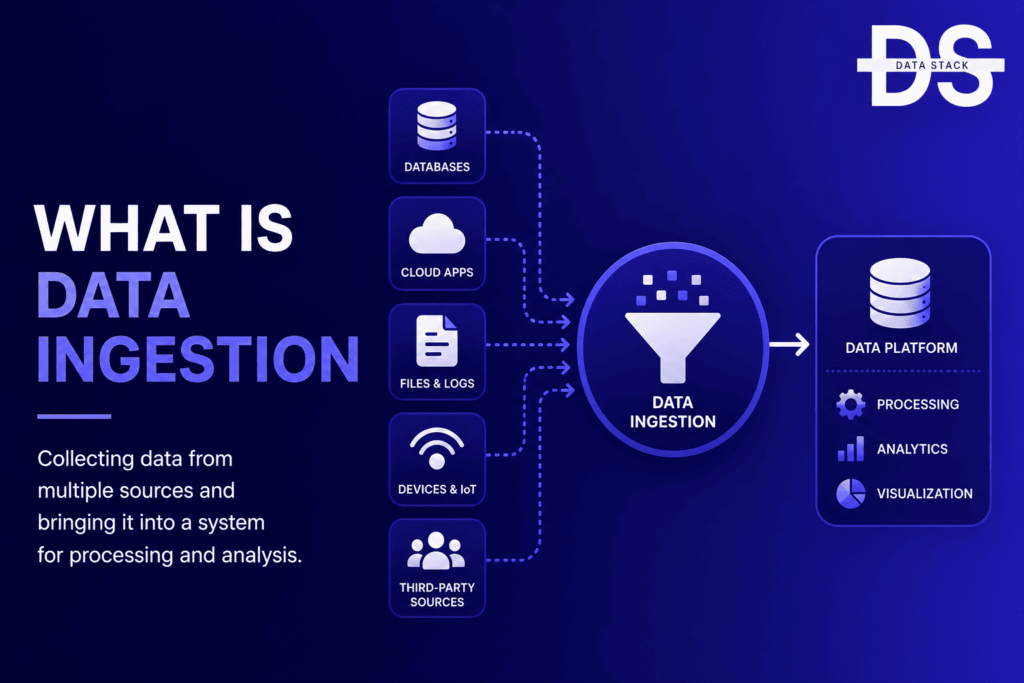 DS
DATA STACK

WHAT IS DATA INGESTION

Collecting data from multiple sources and bringing it into a system for processing and analysis.

DATABASES

CLOUD APPS

FILES & LOGS

DEVICES & IoT

THIRD-PARTY SOURCES

DATA INGESTION

DATA PLATFORM

PROCESSING

ANALYTICS

VISUALIZATION